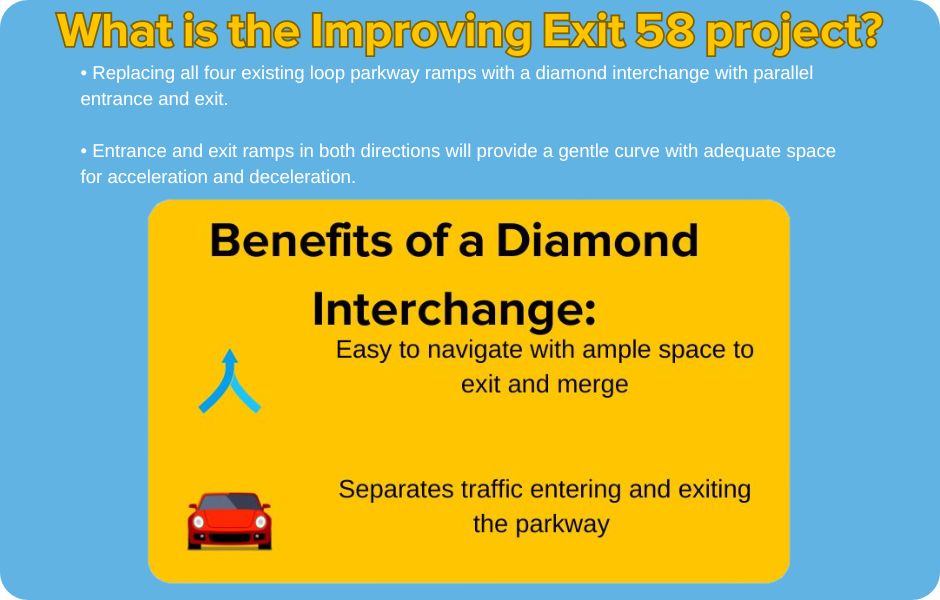 What is the Improving Exit 58 project?

• Replacing all four existing loop parkway ramps with a diamond interchange with parallel entrance and exit.

• Entrance and exit ramps in both directions will provide a gentle curve with adequate space for acceleration and deceleration.

Benefits of a Diamond Interchange:

Easy to navigate with ample space to exit and merge

Separates traffic entering and exiting the parkway